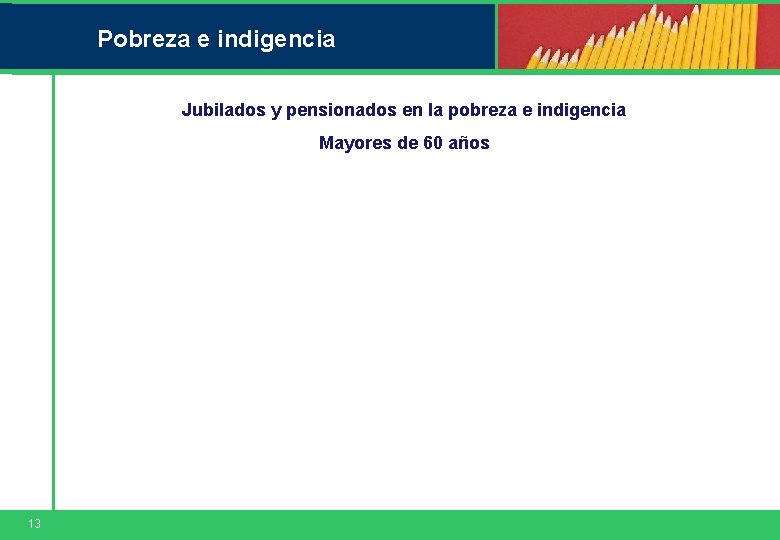 Pobreza e indigencia

Jubilados y pensionados en la pobreza e indigencia

Mayores de 60 años

13